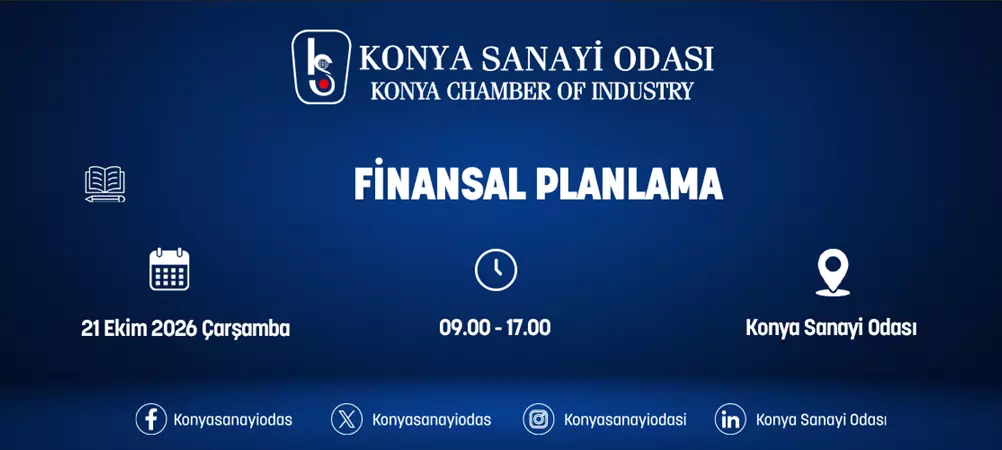 KONYA SANAYİ ODASI
KONYA CHAMBER OF INDUSTRY

FİNANSAL PLANLAMA

21 Ekim 2026 Çarşamba

09.00 - 17.00

Konya Sanayi Odası

Konyasanayiodas

Konyasanayiodas

Konyasanayiodasi

Konya Sanayi Odası